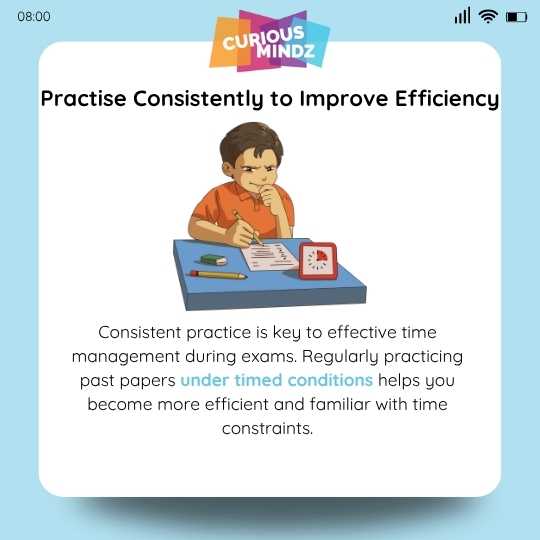 08:00

CURIOUS MINDZ

Practise Consistently to Improve Efficiency

Consistent practice is key to effective time management during exams. Regularly practicing past papers under timed conditions helps you become more efficient and familiar with time constraints.